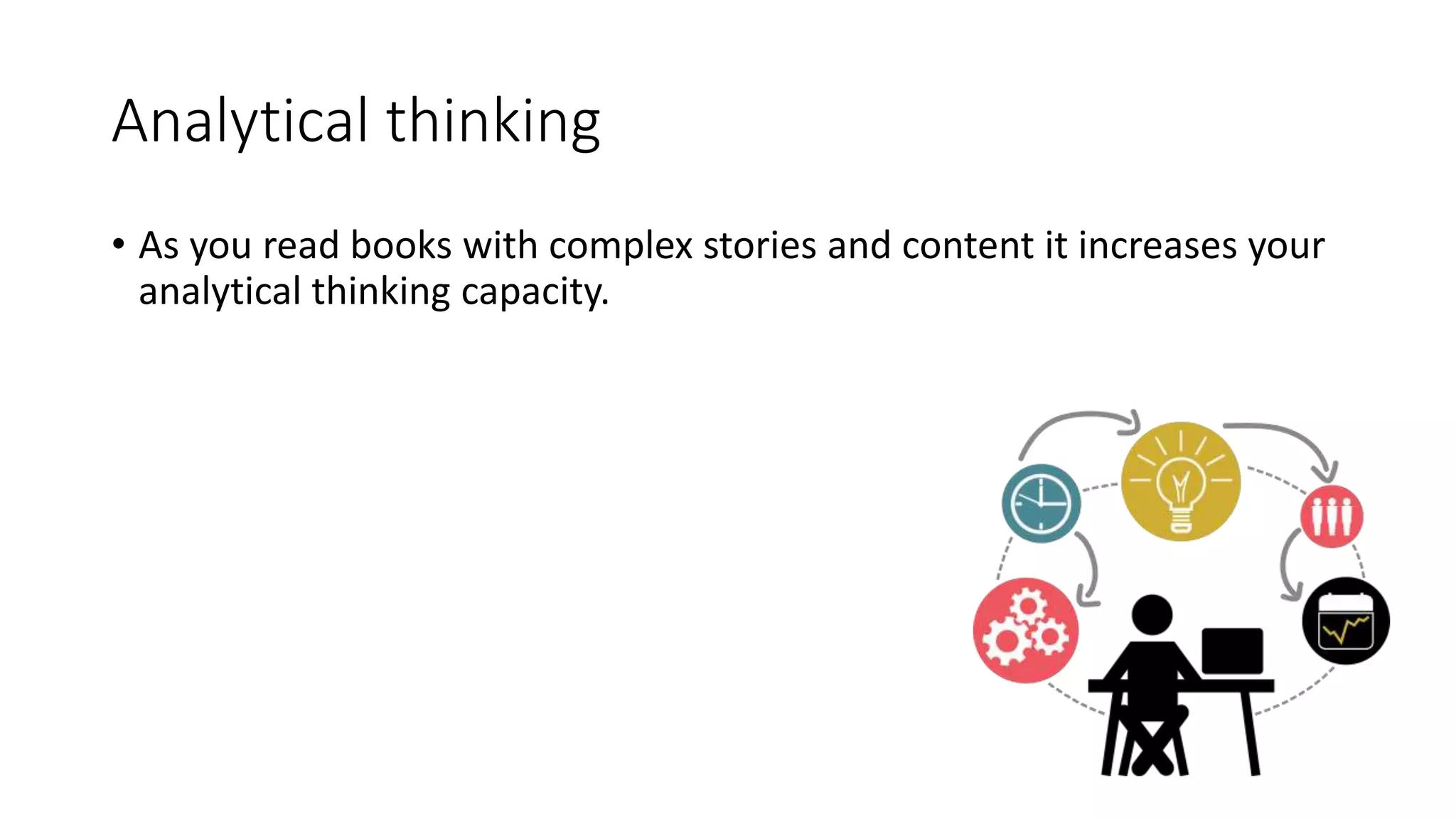 Analytical thinking

• As you read books with complex stories and content it increases your analytical thinking capacity.